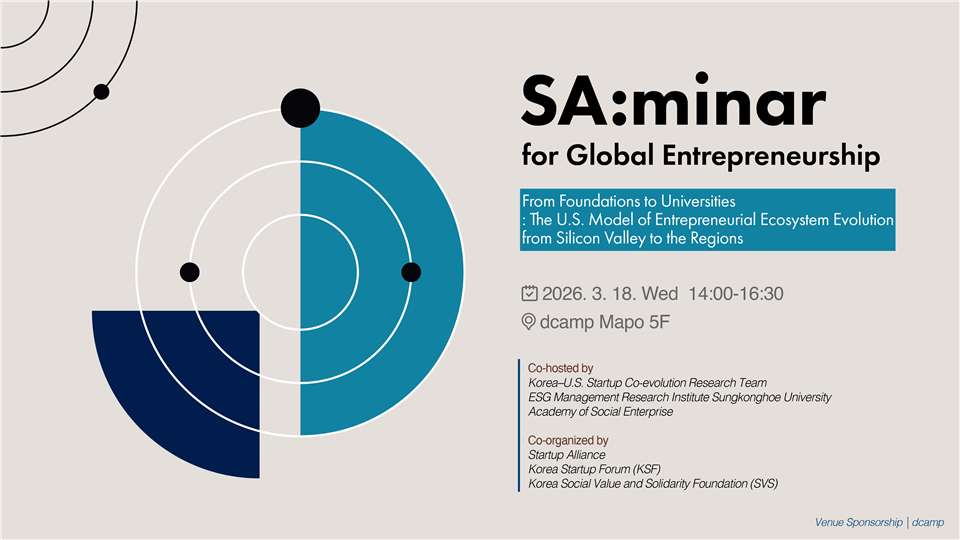 SA:minar
for Global Entrepreneurship

From Foundations to Universities
: The U.S. Model of Entrepreneurial Ecosystem Evolution from Silicon Valley to the Regions

2026. 3. 18. Wed 14:00-16:30
dcamp Mapo 5F

Co-hosted by
Korea–U.S. Startup Co-evolution Research Team
ESG Management Research Institute Sungkonghoe University
Academy of Social Enterprise

Co-organized by
Startup Alliance
Korea Startup Forum (KSF)
Korea Social Value and Solidarity Foundation (SVS)

Venue Sponsorship | dcamp